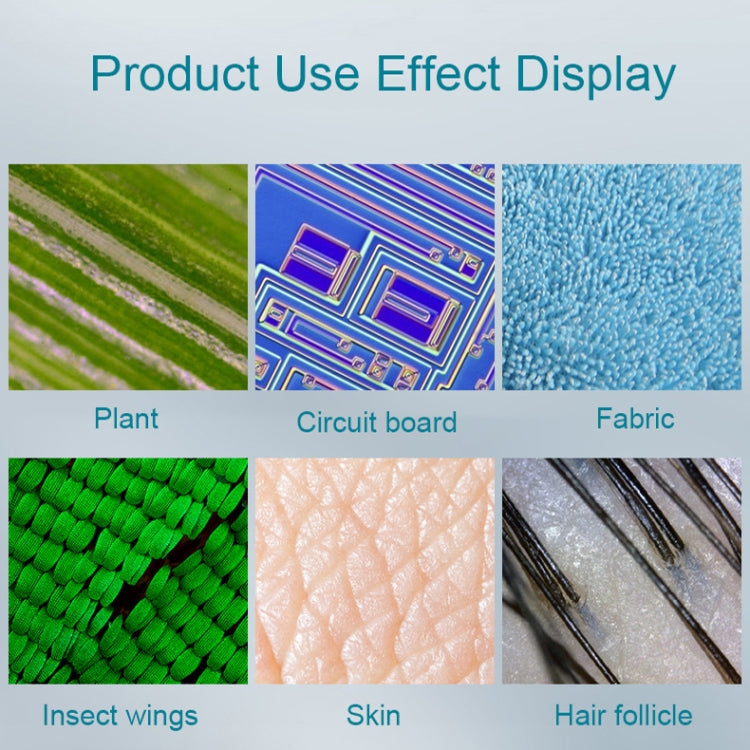 Product Use Effect Display

Plant

Circuit board

Fabric

Insect wings

Skin

Hair follicle